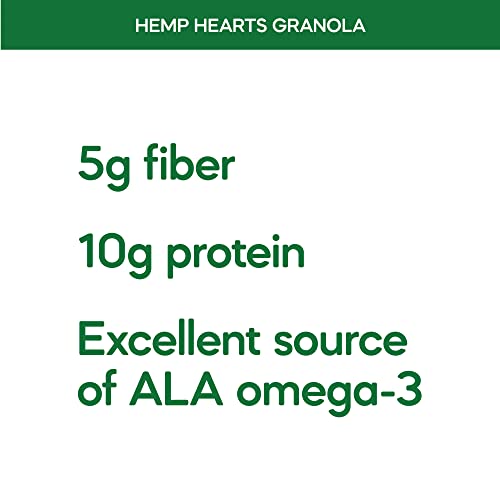 HEMP HEARTS GRANOLA

5g fiber

10g protein

Excellent source of ALA omega-3